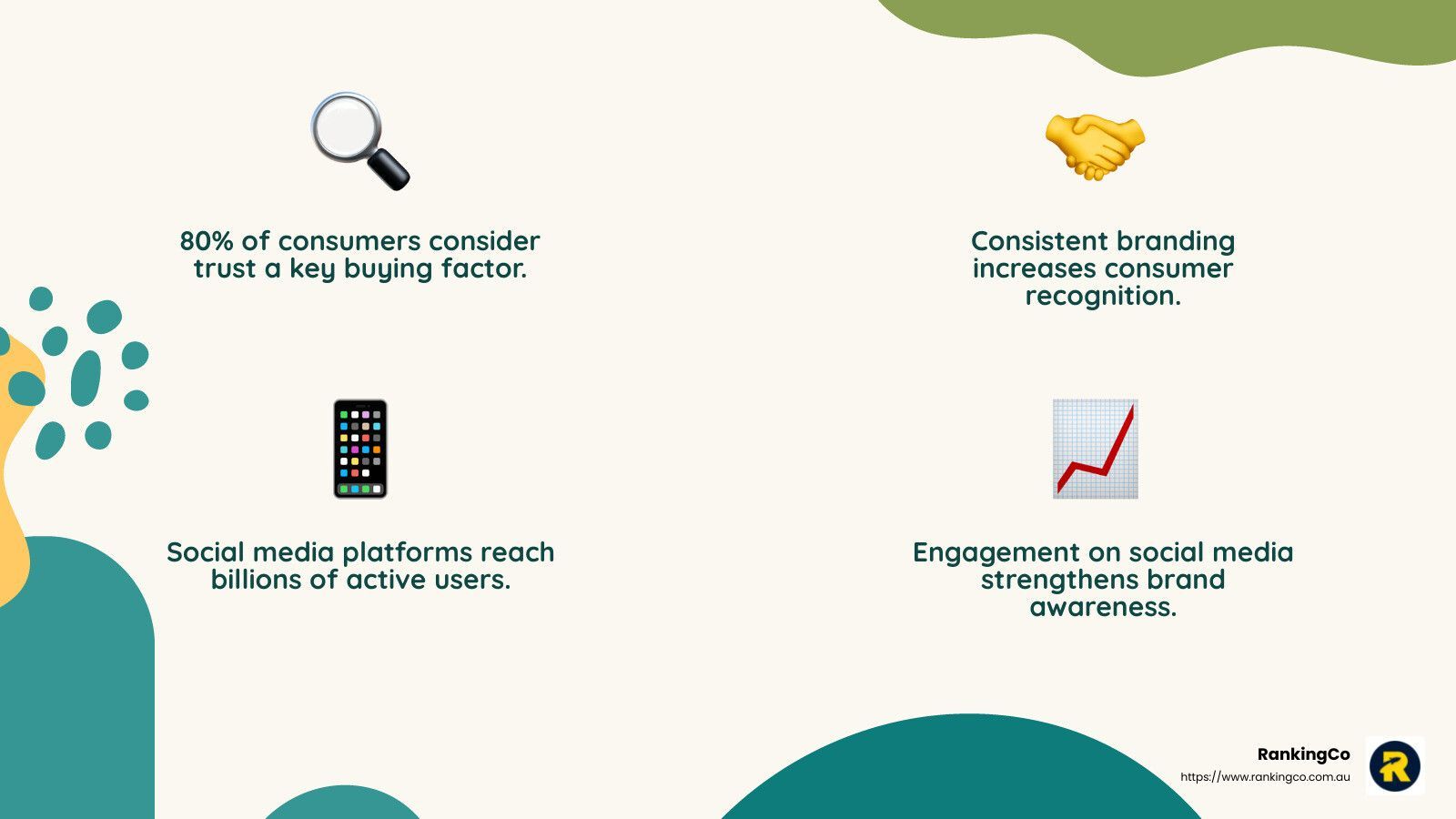 80% of consumers consider trust a key buying factor.

Consistent branding increases consumer recognition.

Social media platforms reach billions of active users.

Engagement on social media strengthens brand awareness.

RankingCo
https://www.rankingco.com.au

R